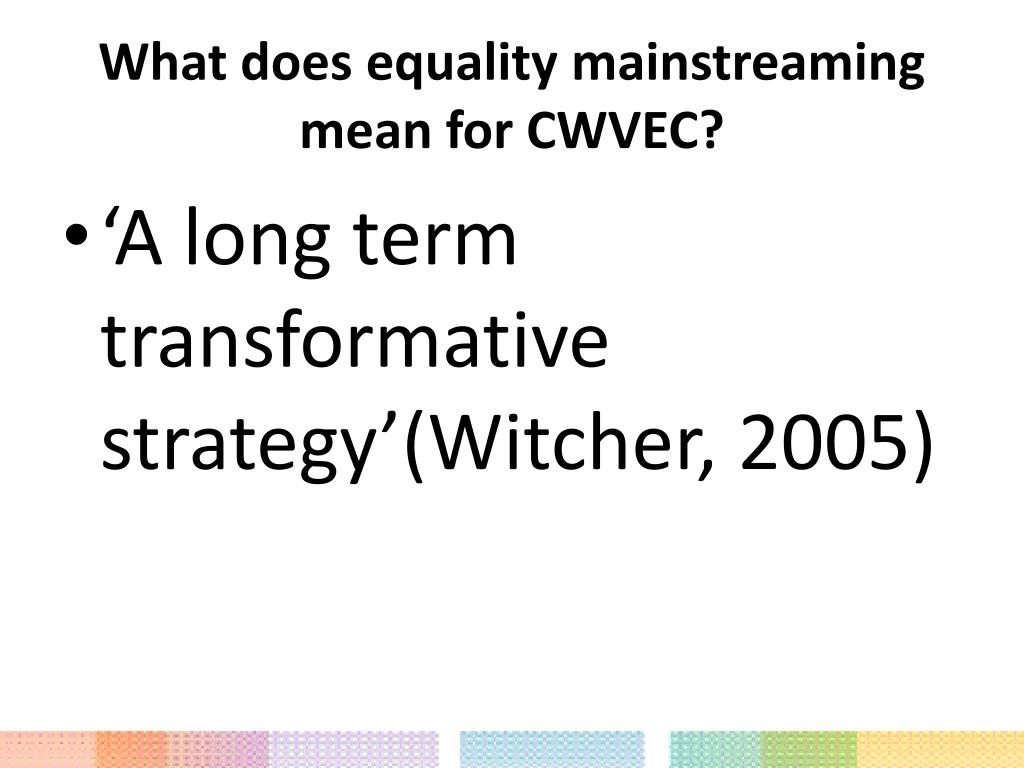 What does equality mainstreaming mean for CWVEC?

• ‘A long term transformative strategy’(Witcher, 2005)